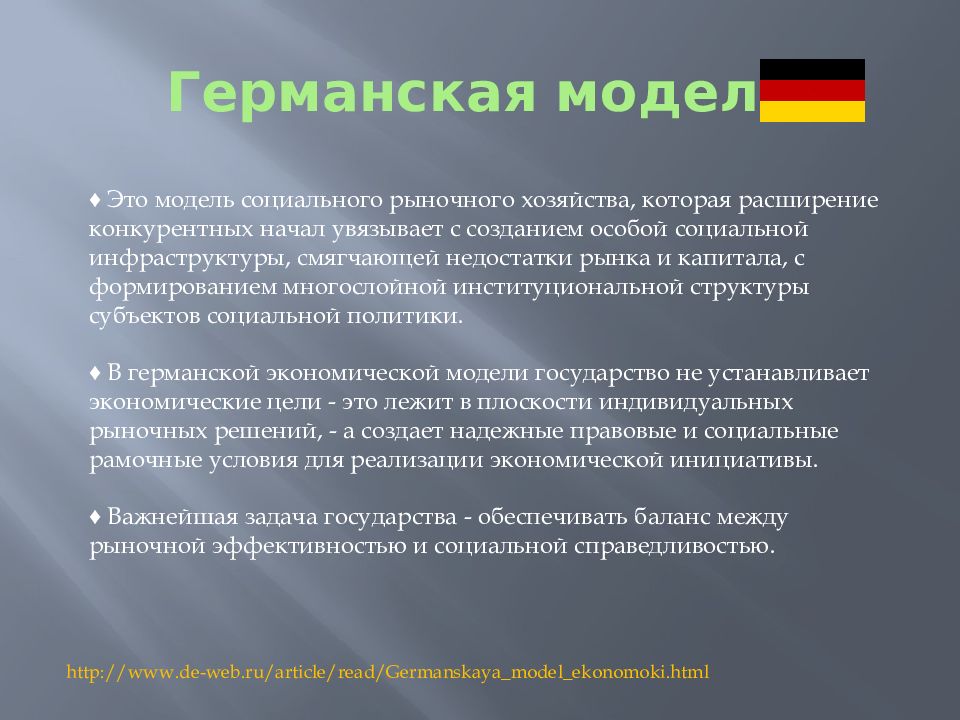 Германская модел

♦ Это модель социального рыночного хозяйства, которая расширение конкурентных начал увязывает с созданием особой социальной инфраструктуры, смягчающей недостатки рынка и капитала, с формированием многослойной институциональной структуры субъектов социальной политики.

♦ В германской экономической модели государство не устанавливает экономические цели - это лежит в плоскости индивидуальных рыночных решений, - а создает надежные правовые и социальные рамочные условия для реализации экономической инициативы.

♦ Важнейшая задача государства - обеспечивать баланс между рыночной эффективностью и социальной справедливостью.

http://www.de-web.ru/article/read/Germanskaya_model_ekonomoki.html